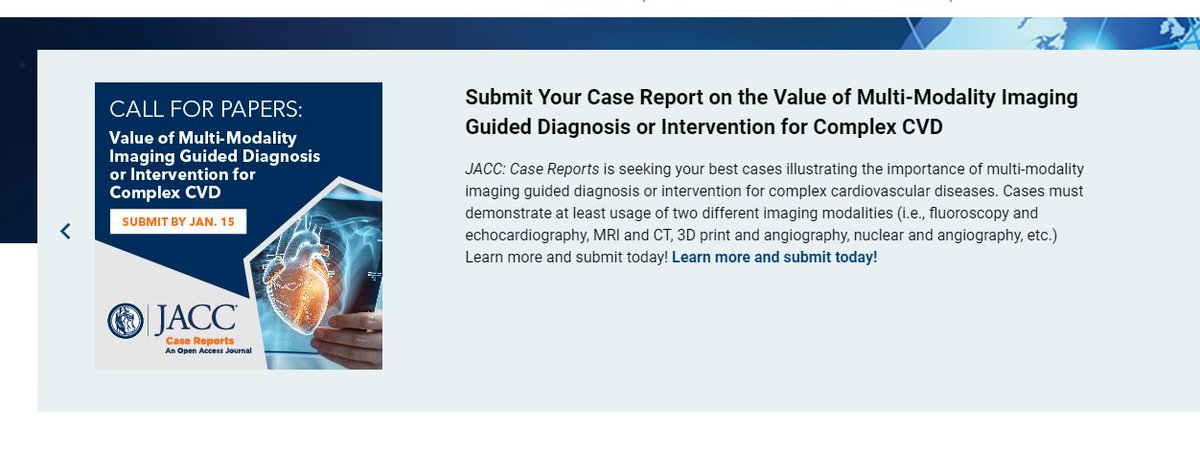 CALL FOR PAPERS:
Value of Multi-Modality Imaging Guided Diagnosis or Intervention for Complex CVD

SUBMIT BY JAN. 15

JACC
Case Reports
An Open Access Journal

Submit Your Case Report on the Value of Multi-Modality Imaging Guided Diagnosis or Intervention for Complex CVD

JACC: Case Reports is seeking your best cases illustrating the importance of multi-modality imaging guided diagnosis or intervention for complex cardiovascular diseases. Cases must demonstrate at least usage of two different imaging modalities (i.e., fluoroscopy and echocardiography, MRI and CT, 3D print and angiography, nuclear and angiography, etc.) Learn more and submit today! Learn more and submit today!